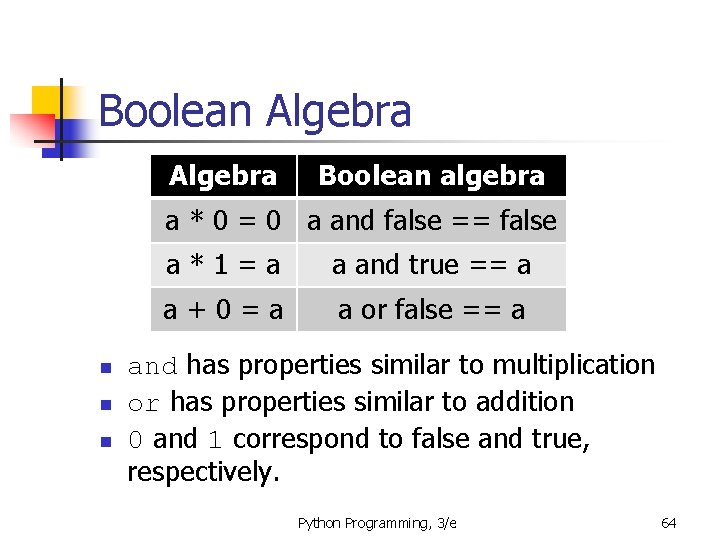 Boolean Algebra

| Algebra | Boolean algebra |
|---|---|
| a * 0 = 0 | a and false == false |
| a * 1 = a | a and true == a |
| a + 0 = a | a or false == a |

- and has properties similar to multiplication
- or has properties similar to addition
- 0 and 1 correspond to false and true, respectively.

Python Programming, 3/e

64